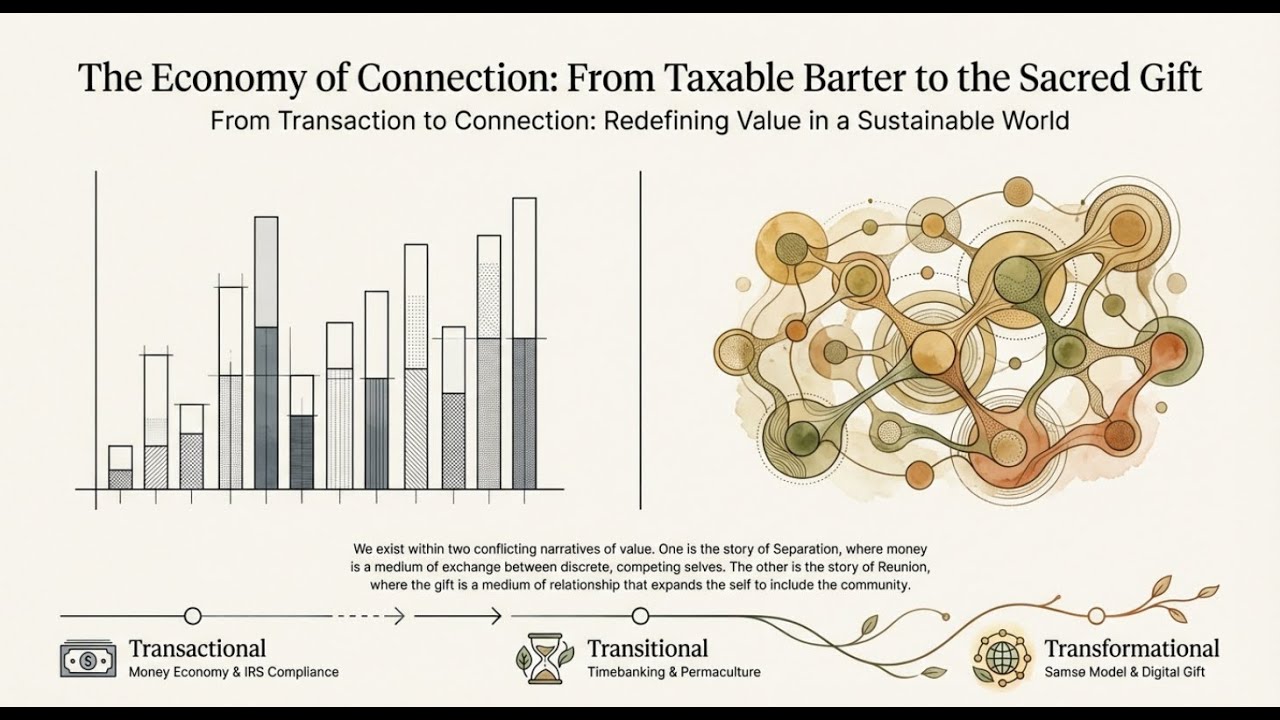 The Economy of Connection: From Taxable Barter to the Sacred Gift

From Transaction to Connection: Redefining Value in a Sustainable World

We exist within two conflicting narratives of value. One is the story of Separation, where money is a medium of exchange between discrete, competing selves. The other is the story of Reunion, where the gift is a medium of relationship that expands the self to include the community.

Transactional
Money Economy & IRS Compliance

Transitional
Timebanking & Permaculture

Transformational
Samse Model & Digital Gift